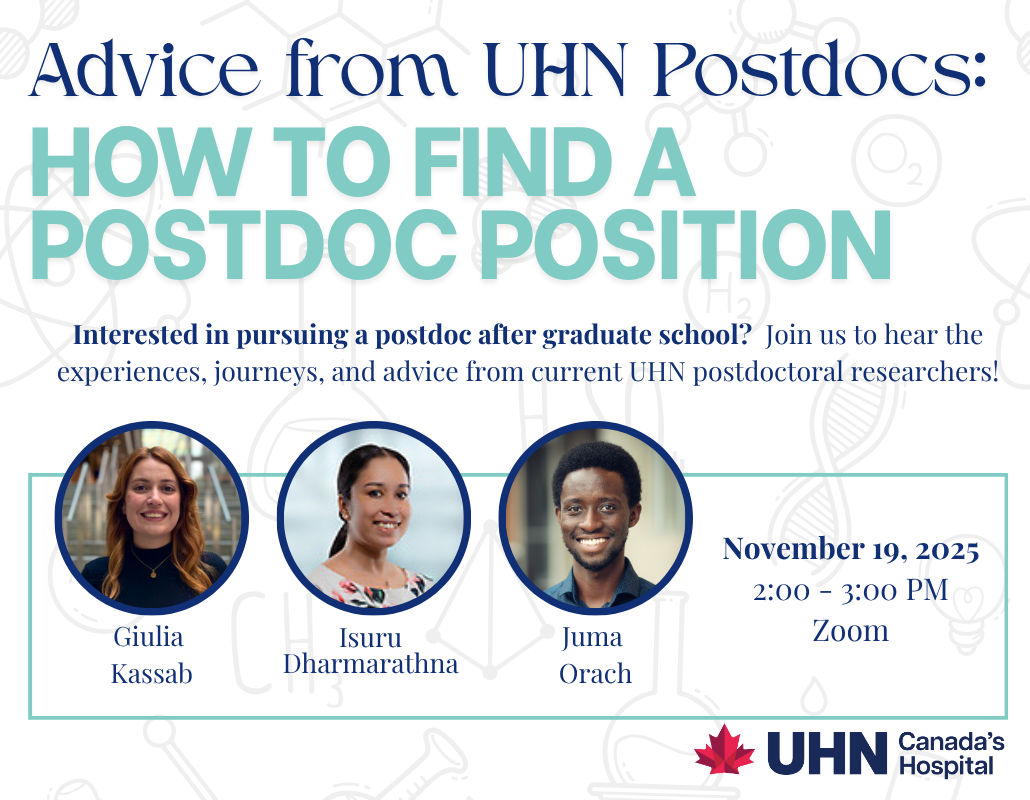 Advice from UHN Postdocs:
HOW TO FIND A POSTDOC POSITION

Interested in pursuing a postdoc after graduate school? Join us to hear the experiences, journeys, and advice from current UHN postdoctoral researchers!

Giulia Kassab

Isuru Dharmarathna

Juma Orach

November 19, 2025
2:00 - 3:00 PM
Zoom

UHN Canada's Hospital